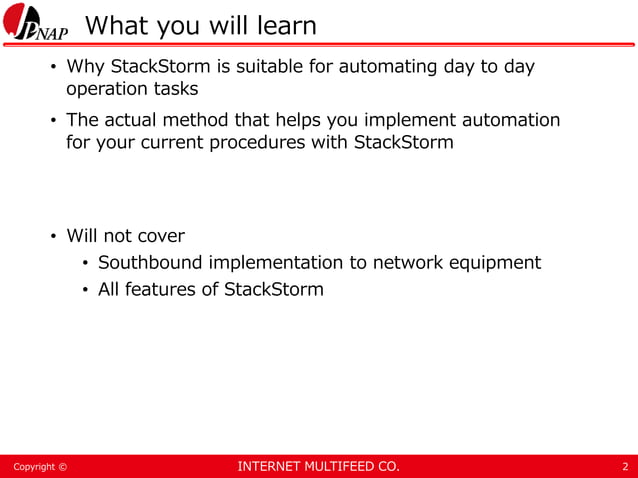 JPNAP What you will learn

• Why StackStorm is suitable for automating day to day operation tasks

• The actual method that helps you implement automation for your current procedures with StackStorm

• Will not cover
  • Southbound implementation to network equipment
  • All features of StackStorm

Copyright © INTERNET MULTIFEED CO. 2